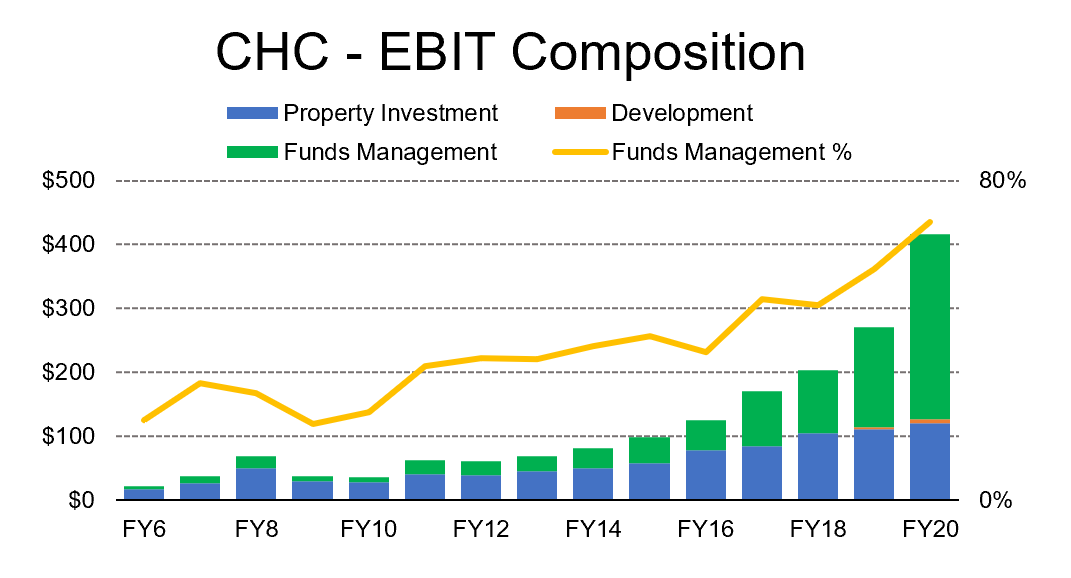 CHC - EBIT Composition

Property Investment
Development
Funds Management
Funds Management %

$500
$400
$300
$200
$100
$0

80%
0%

FY6
FY8
FY10
FY12
FY14
FY16
FY18
FY20